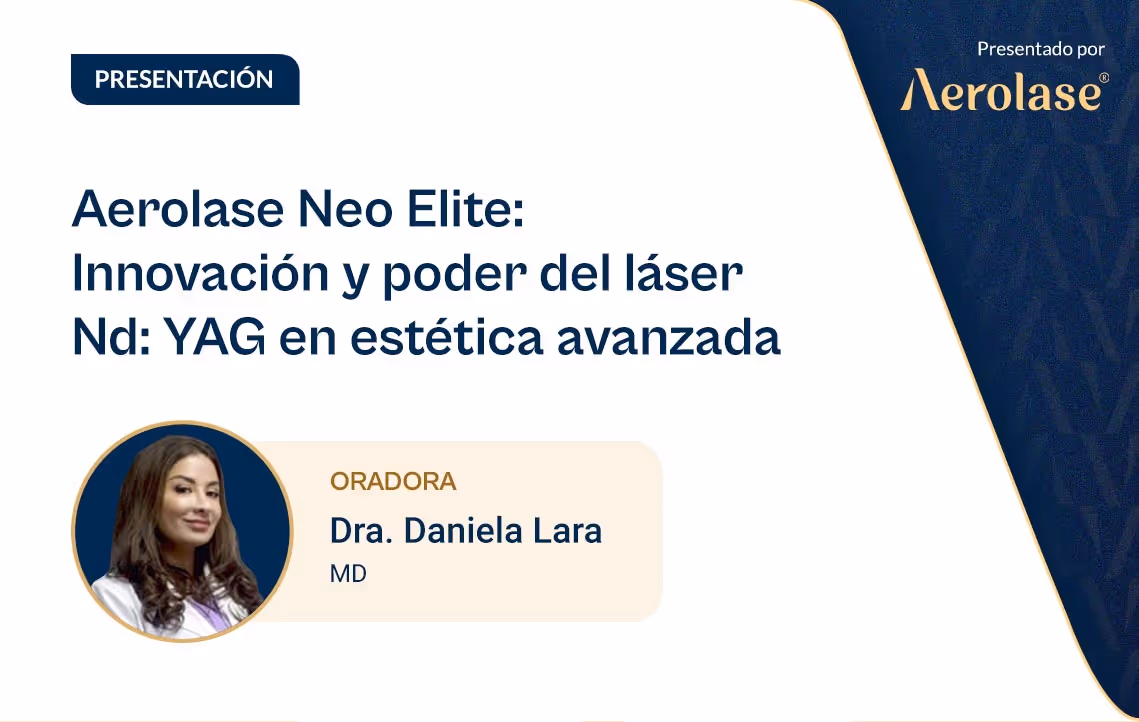 PRESENTACIÓN

Presentado por
Aerolase®

Aerolase Neo Elite: Innovación y poder del láser Nd: YAG en estética avanzada

ORADORA
Dra. Daniela Lara
MD